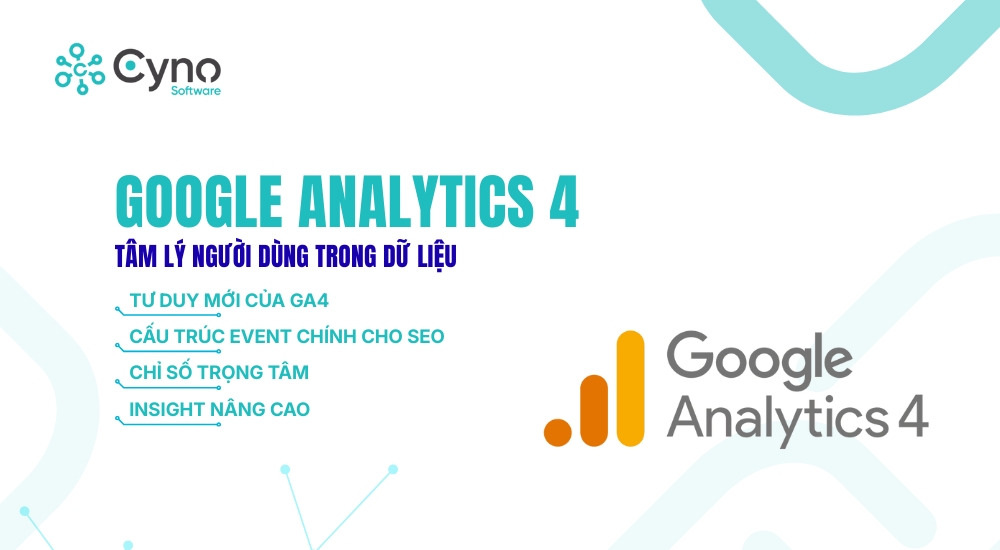 Cyno
Software

GOOGLE ANALYTICS 4
TÂM LÝ NGƯỜI DÙNG TRONG DỮ LIỆU

TƯ DUY MỚI CỦA GA4
CẤU TRÚC EVENT CHÍNH CHO SEO
CHỈ SỐ TRỌNG TÂM
INSIGHT NÂNG CAO

Google
Analytics 4